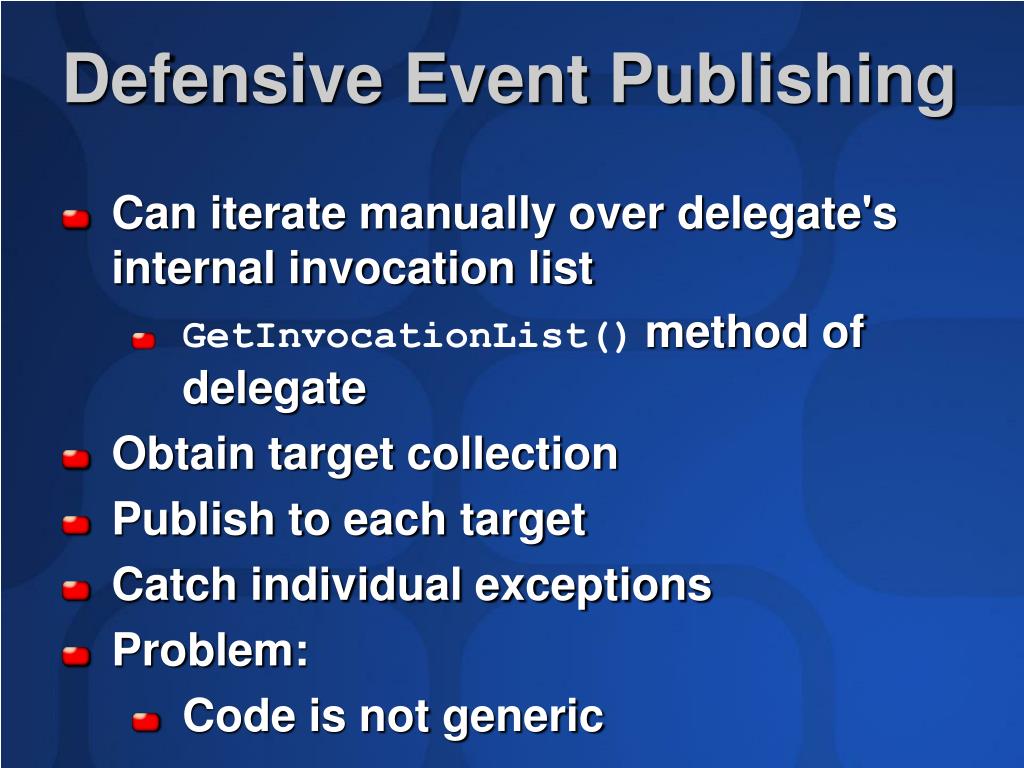 Defensive Event Publishing

Can iterate manually over delegate's internal invocation list

GetInvocationList() method of delegate

Obtain target collection

Publish to each target

Catch individual exceptions

Problem:

Code is not generic